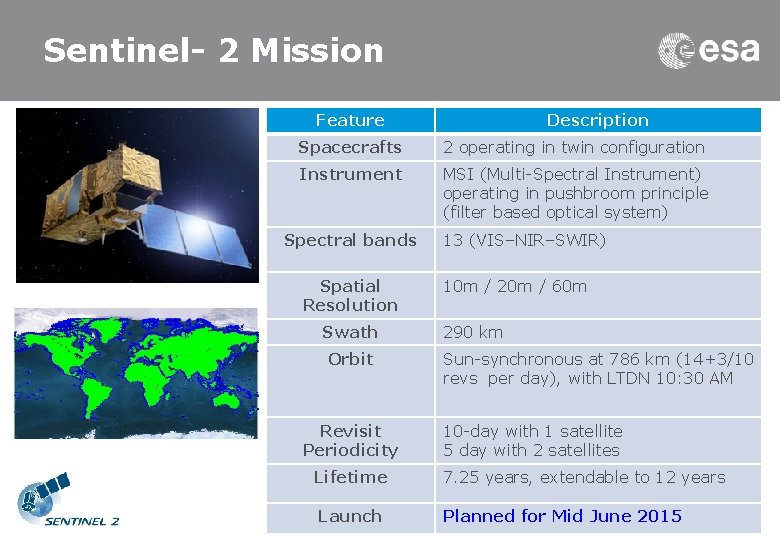 Sentinel- 2 Mission

esa

| Feature | Description |
|---|---|
| Spacecrafts | 2 operating in twin configuration |
| Instrument | MSI (Multi-Spectral Instrument) operating in pushbroom principle (filter based optical system) |
| Spectral bands | 13 (VIS–NIR–SWIR) |
| Spatial Resolution | 10m / 20m / 60m |
| Swath | 290 km |
| Orbit | Sun-synchronous at 786 km (14+3/10 revs per day), with LTDN 10:30 AM |
| Revisit Periodicity | 10-day with 1 satellite 5 day with 2 satellites |
| Lifetime | 7.25 years, extendable to 12 years |
| Launch | Planned for Mid June 2015 |

SENTINEL 2